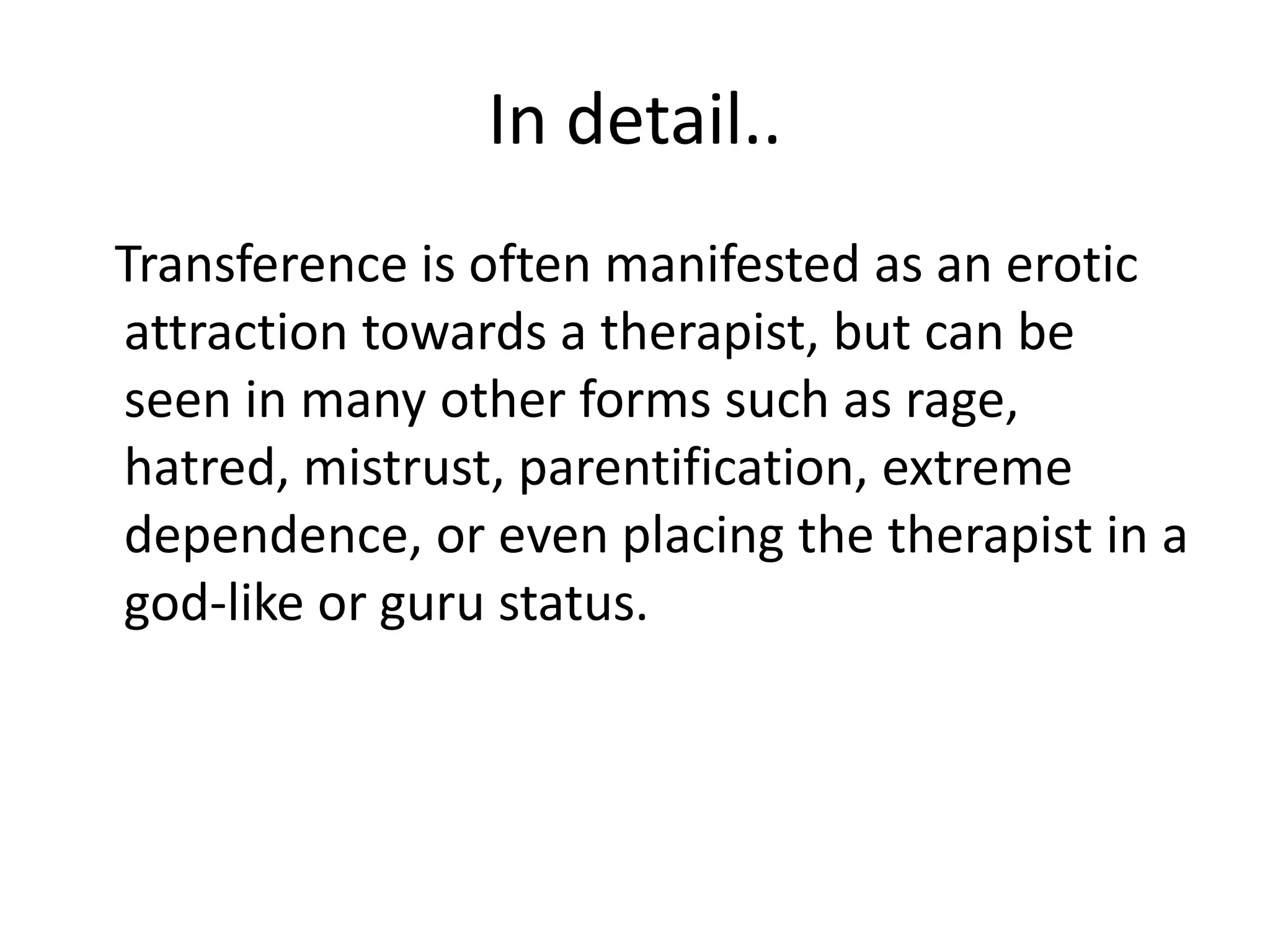 In detail..

Transference is often manifested as an erotic attraction towards a therapist, but can be seen in many other forms such as rage, hatred, mistrust, parentification, extreme dependence, or even placing the therapist in a god-like or guru status.